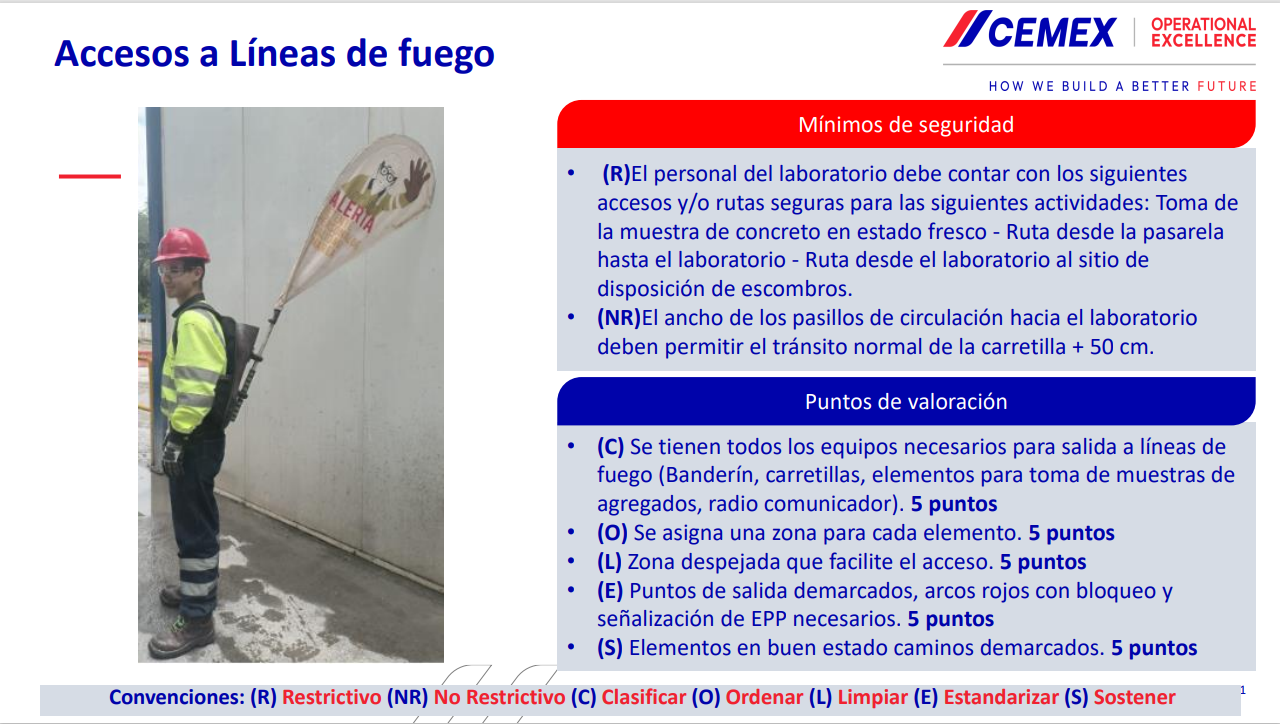 Accesos a Líneas de fuego

CEMEX | OPERATIONAL EXCELLENCE

HOW WE BUILD A BETTER FUTURE

ALERTA

Mínimos de seguridad

• (R)El personal del laboratorio debe contar con los siguientes accesos y/o rutas seguras para las siguientes actividades: Toma de la muestra de concreto en estado fresco - Ruta desde la pasarela hasta el laboratorio - Ruta desde el laboratorio al sitio de disposición de escombros.
• (NR)El ancho de los pasillos de circulación hacia el laboratorio deben permitir el tránsito normal de la carretilla + 50 cm.

Puntos de valoración

• (C) Se tienen todos los equipos necesarios para salida a líneas de fuego (Banderín, carretillas, elementos para toma de muestras de agregados, radio comunicador). 5 puntos
• (O) Se asigna una zona para cada elemento. 5 puntos
• (L) Zona despejada que facilite el acceso. 5 puntos
• (E) Puntos de salida demarcados, arcos rojos con bloqueo y señalización de EPP necesarios. 5 puntos
• (S) Elementos en buen estado caminos demarcados. 5 puntos

Convenciones: (R) Restrictivo (NR) No Restrictivo (C) Clasificar (O) Ordenar (L) Limpiar (E) Estandarizar (S) Sostener

1